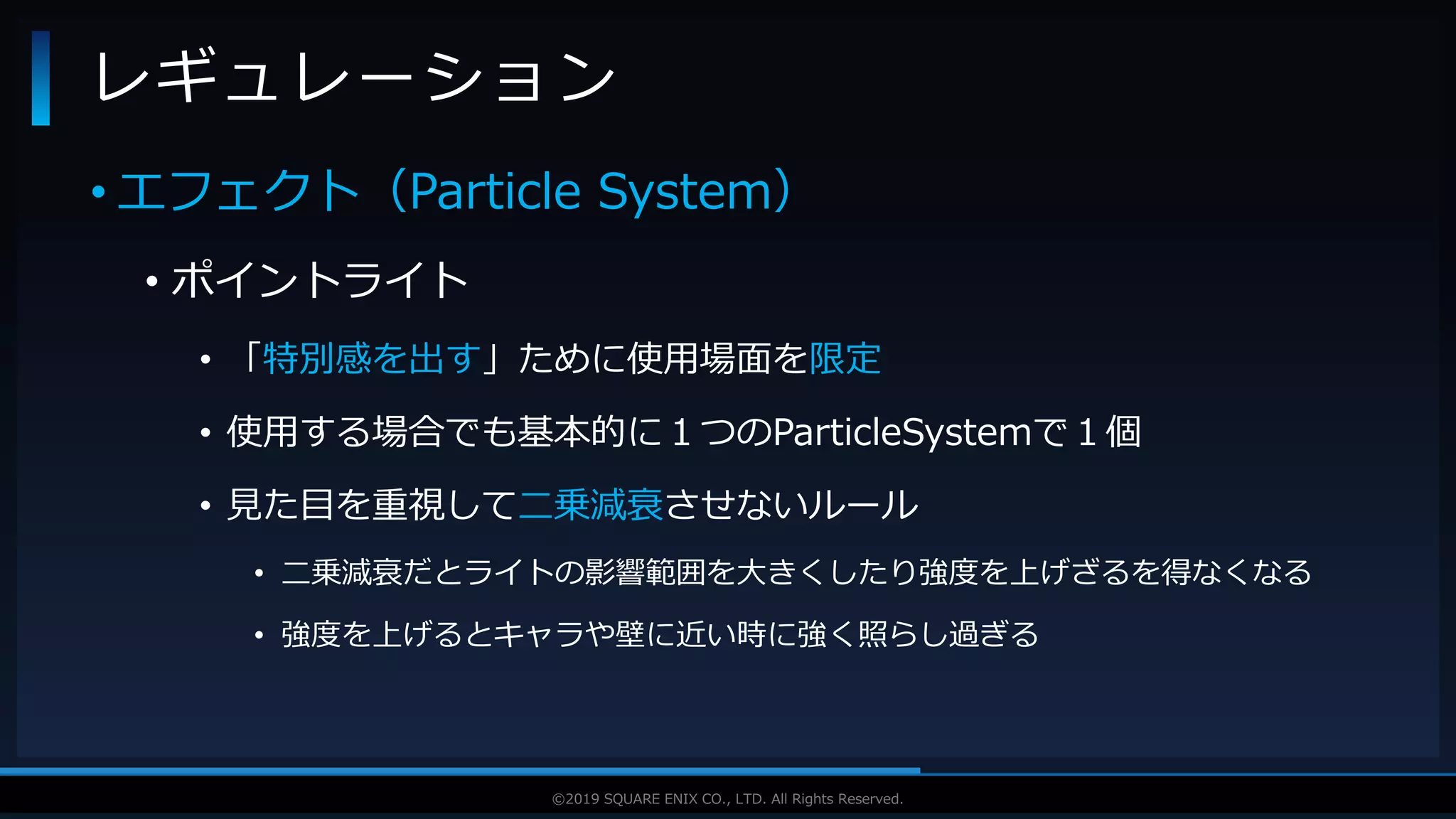 レギュレーション

• エフェクト（Particle System）

• ポイントライト

• 「特別感を出す」ために使用場面を限定

• 使用する場合でも基本的に１つのParticleSystemで１個

• 見た目を重視して二乗減衰させないルール

• 二乗減衰だとライトの影響範囲を大きくしたり強度を上げざるを得なくなる

• 強度を上げるとキャラや壁に近い時に強く照らし過ぎる

©2019 SQUARE ENIX CO., LTD. All Rights Reserved.